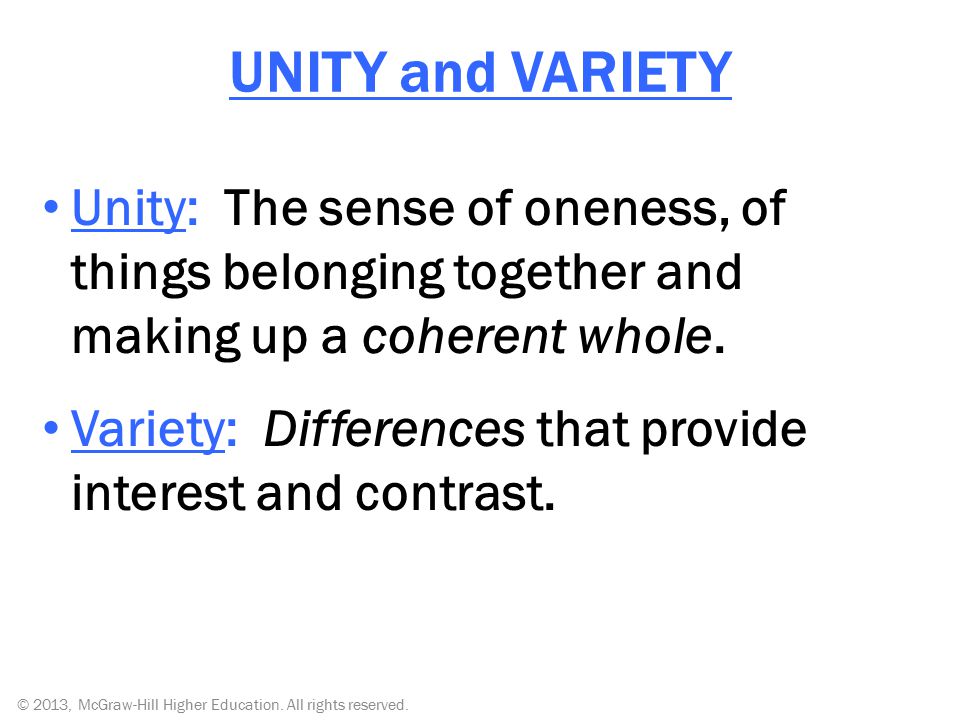 UNITY and VARIETY

• Unity: The sense of oneness, of things belonging together and making up a coherent whole.

• Variety: Differences that provide interest and contrast.

© 2013, McGraw-Hill Higher Education. All rights reserved.